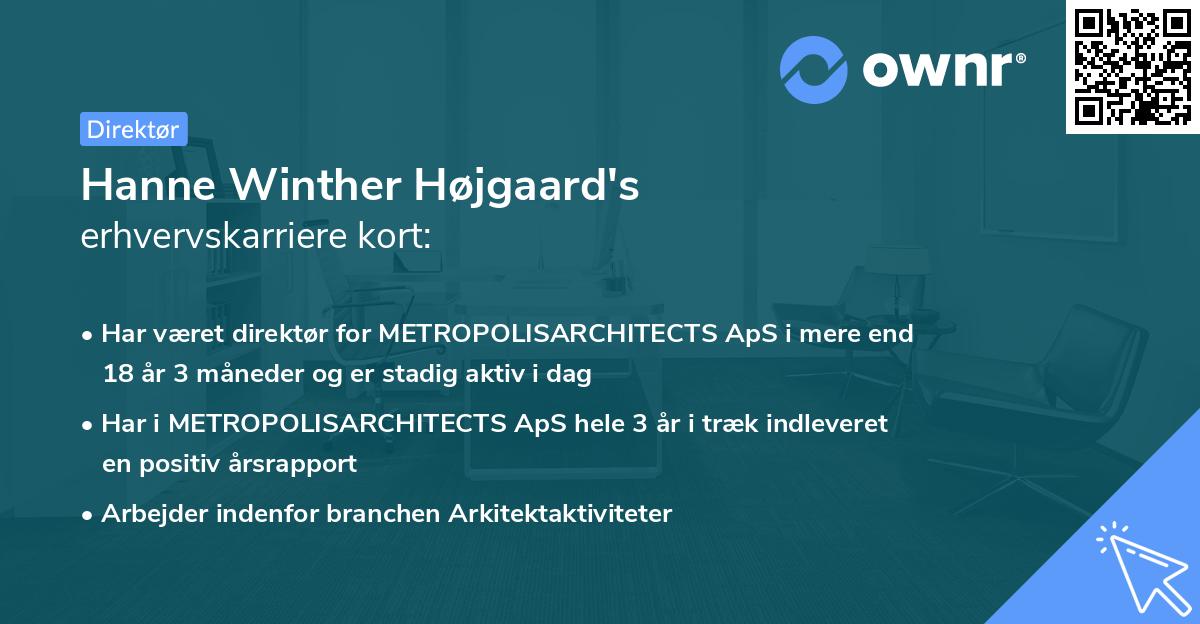 ownr®

Direktør

Hanne Winther Højgaard's
erhvervskarriere kort:

• Har været direktør for METROPOLISARCHITECTS ApS i mere end 18 år 3 måneder og er stadig aktiv i dag
• Har i METROPOLISARCHITECTS ApS hele 3 år i træk indleveret en positiv årsrapport
• Arbejder indenfor branchen Arkitektaktiviteter